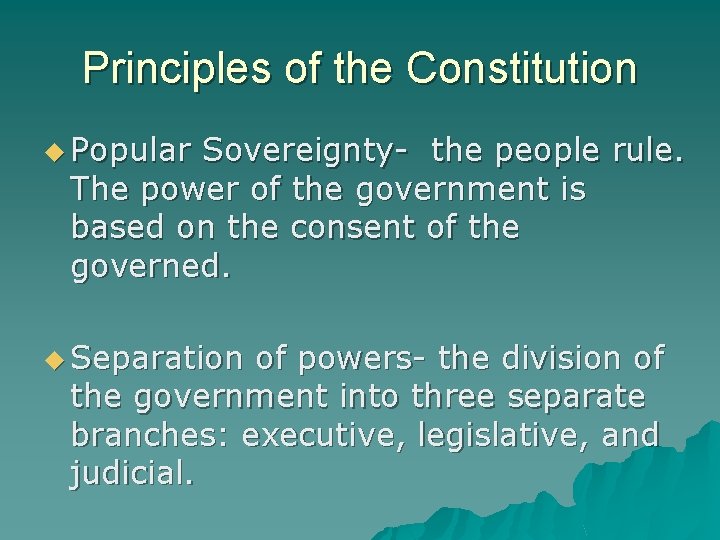 Principles of the Constitution

• Popular Sovereignty-  the people rule. The power of the government is based on the consent of the governed.

• Separation of powers- the division of the government into three separate branches: executive, legislative, and judicial.